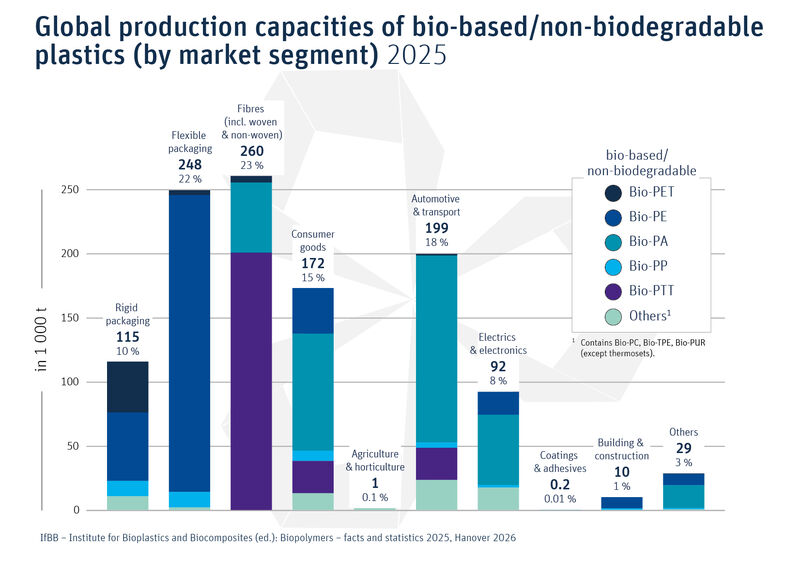 Global production capacities of bio-based/non-biodegradable plastics (by market segment) 2025

in 1 000 t

250
200
150
100
50
0

Rigid packaging
115
10 %

Flexible packaging
248
22 %

Fibres (incl. woven & non-woven)
260
23 %

Consumer goods
172
15 %

Agriculture & horticulture
1
0.1 %

Automotive & transport
199
18 %

Electrics & electronics
92
8 %

Coatings & adhesives
0.2
0.01 %

Building & construction
10
1 %

Others
29
3 %

bio-based/
non-biodegradable
Bio-PET
Bio-PE
Bio-PA
Bio-PP
Bio-PTT
Others$^1$

$^1$ Contains Bio-PC, Bio-TPE, Bio-PUR (except thermosets).

IfBB – Institute for Bioplastics and Biocomposites (ed.): Biopolymers – facts and statistics 2025, Hanover 2026